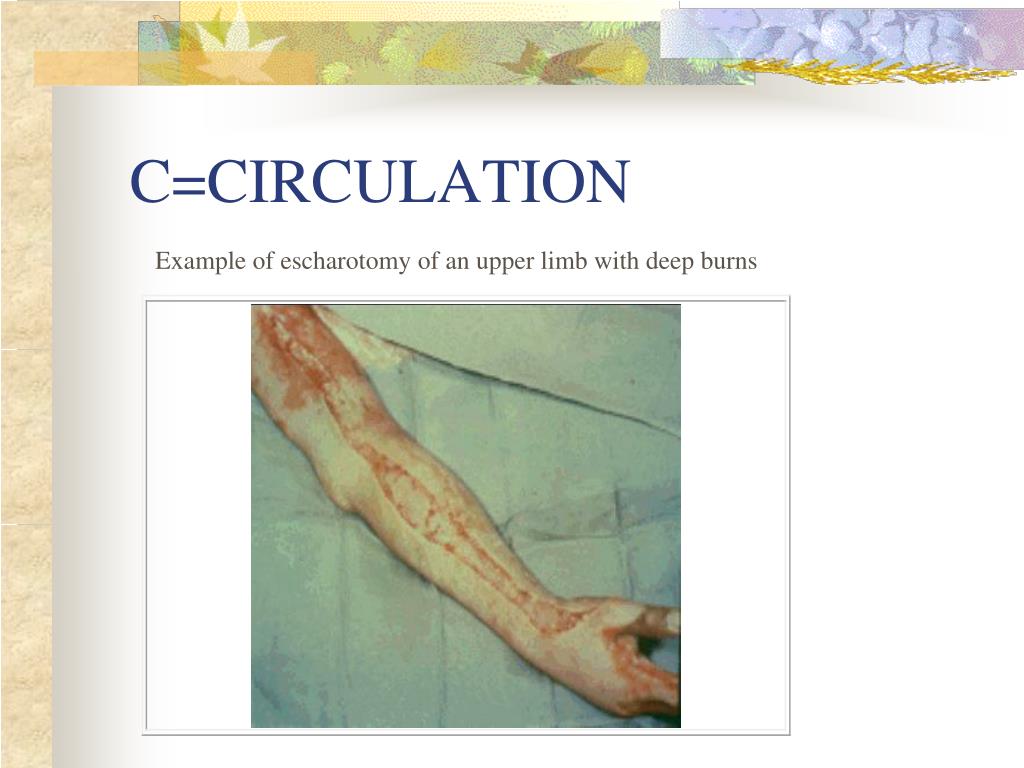 C=CIRCULATION

Example of escharotomy of an upper limb with deep burns